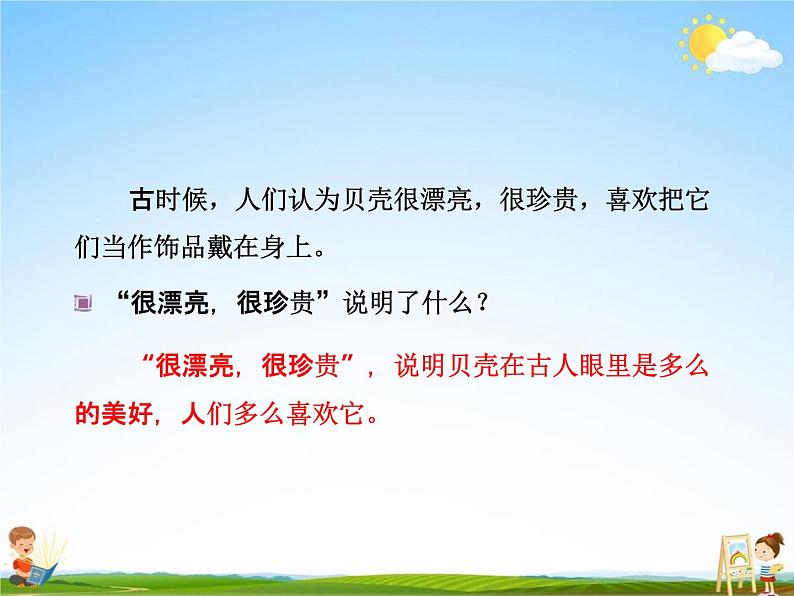 古时候，人们认为贝壳很漂亮，很珍贵，喜欢把它们当作饰品戴在身上。

“很漂亮，很珍贵”说明了什么？

“很漂亮，很珍贵”，说明贝壳在古人眼里是多么的美好，人们多么喜欢它。